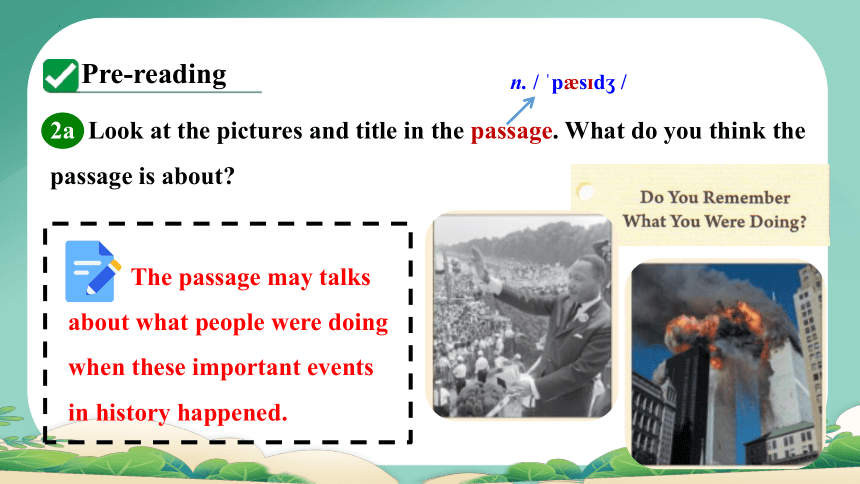 Pre-reading

n. / ˈpæsɪdʒ /

2a Look at the pictures and title in the passage. What do you think the passage is about?

Do You Remember What You Were Doing?

The passage may talks about what people were doing when these important events in history happened.